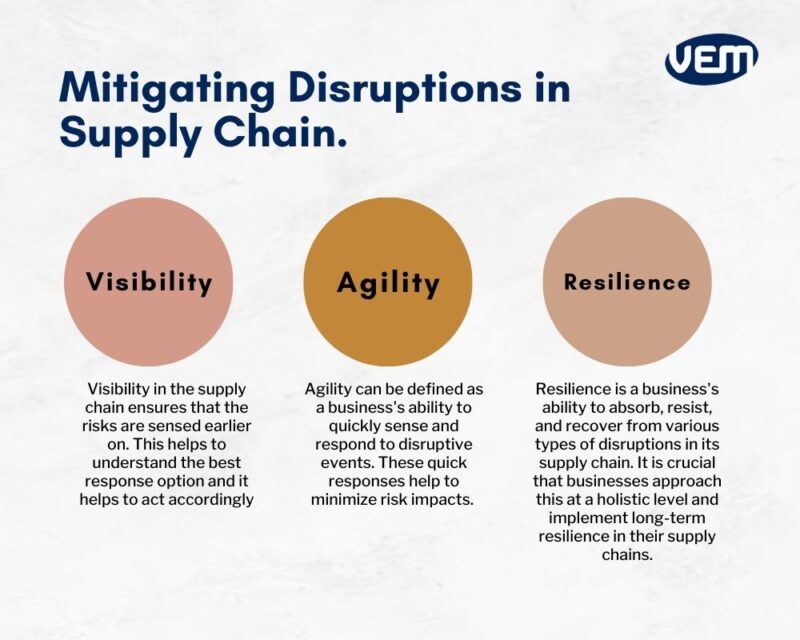 VEM

Mitigating Disruptions in Supply Chain.

Visibility

Visibility in the supply chain ensures that the risks are sensed earlier on. This helps to understand the best response option and it helps to act accordingly

Agility

Agility can be defined as a business's ability to quickly sense and respond to disruptive events. These quick responses help to minimize risk impacts.

Resilience

Resilience is a business's ability to absorb, resist, and recover from various types of disruptions in its supply chain. It is crucial that businesses approach this at a holistic level and implement long-term resilience in their supply chains.